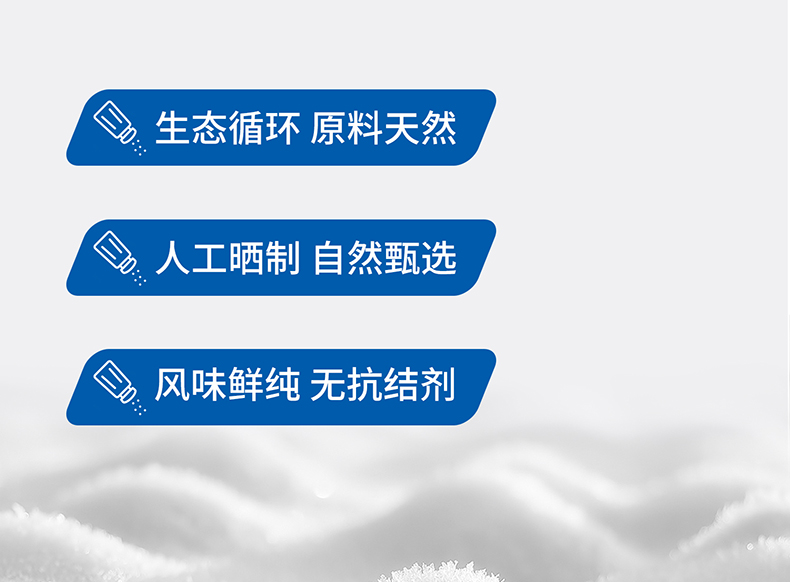 生态循环 原料天然

人工晒制 自然甄选

风味鲜纯 无抗结剂